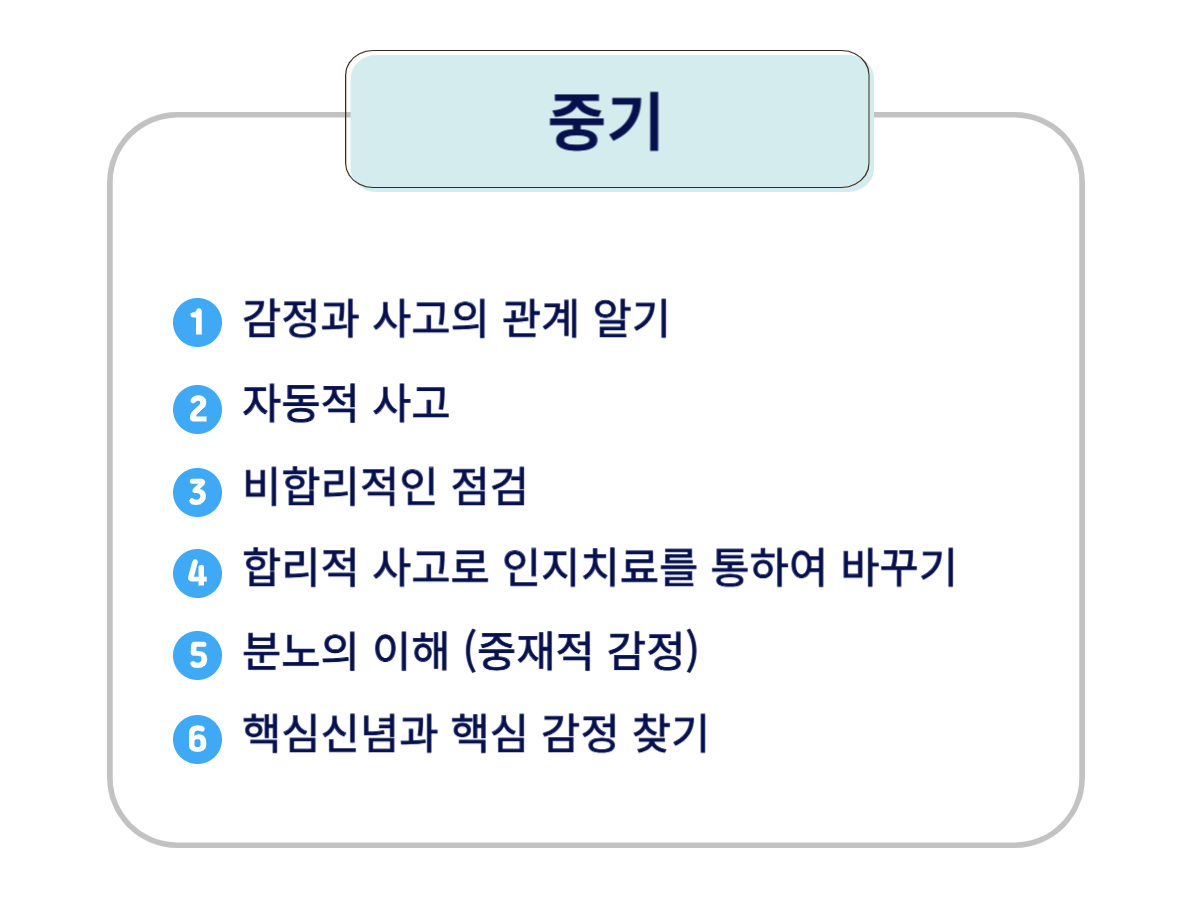 중기

1 감정과 사고의 관계 알기
2 자동적 사고
3 비합리적인 점검
4 합리적 사고로 인지치료를 통하여 바꾸기
5 분노의 이해 (중재적 감정)
6 핵심신념과 핵심 감정 찾기